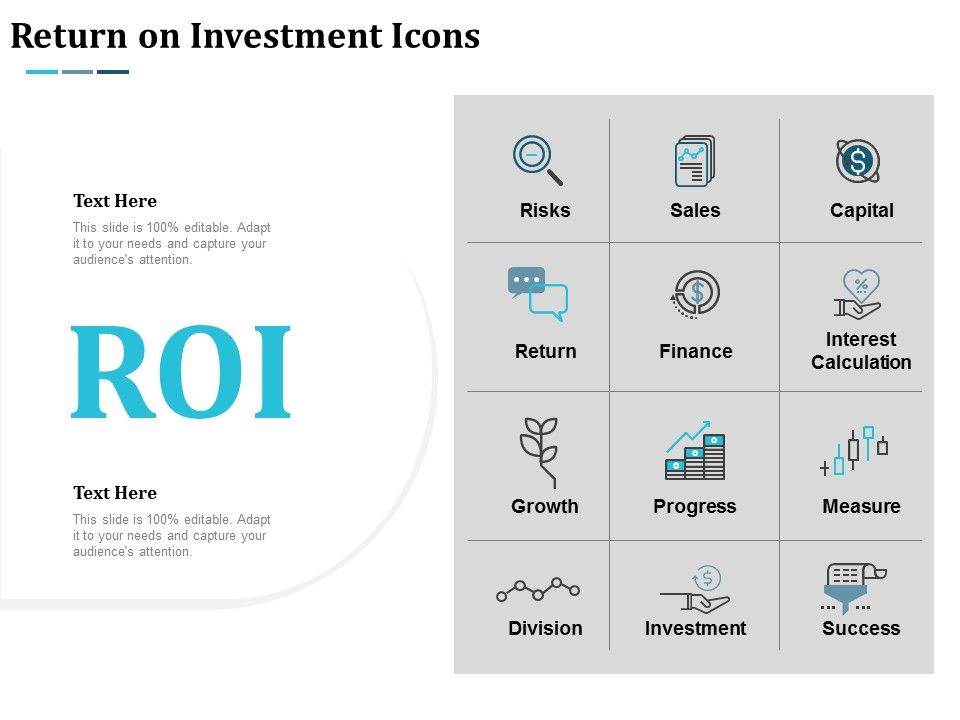 Return on Investment Icons

Text Here

This slide is 100% editable. Adapt it to your needs and capture your audience's attention.

ROI

Text Here

This slide is 100% editable. Adapt it to your needs and capture your audience's attention.

| Risks | Sales | Capital |
|---|---|---|
| Return | Finance | Interest Calculation |
| Growth | Progress | Measure |
| Division | Investment | Success |